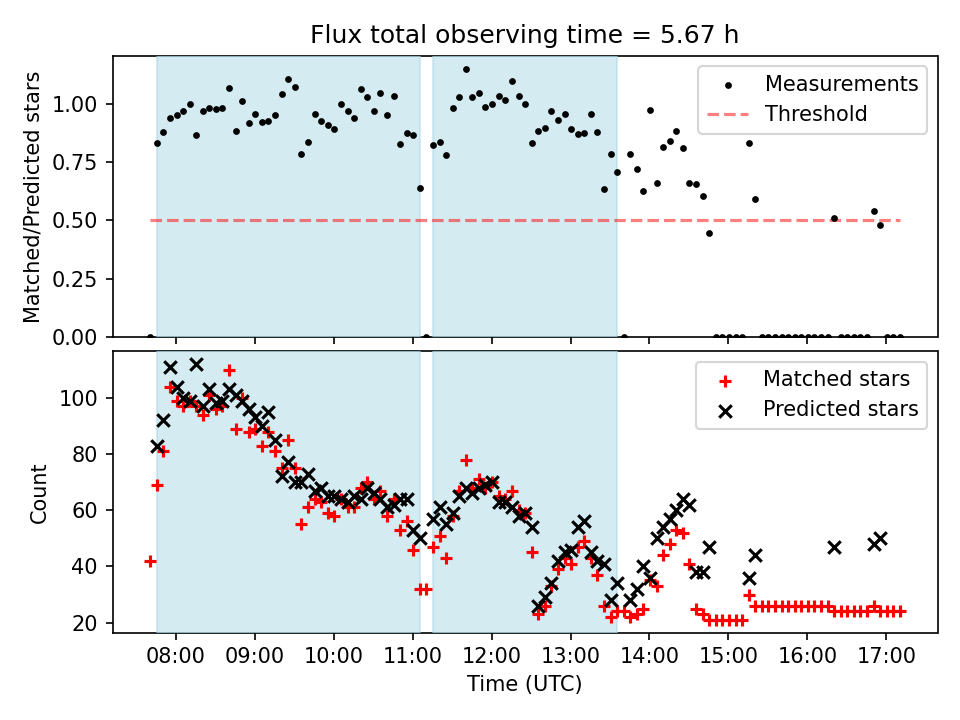 Flux total observing time = 5.67 h

Matched/Predicted stars

1.00
0.75
0.50
0.25
0.00

Measurements
Threshold

Count

100
80
60
40
20

Matched stars
Predicted stars

08:00 09:00 10:00 11:00 12:00 13:00 14:00 15:00 16:00 17:00

Time (UTC)